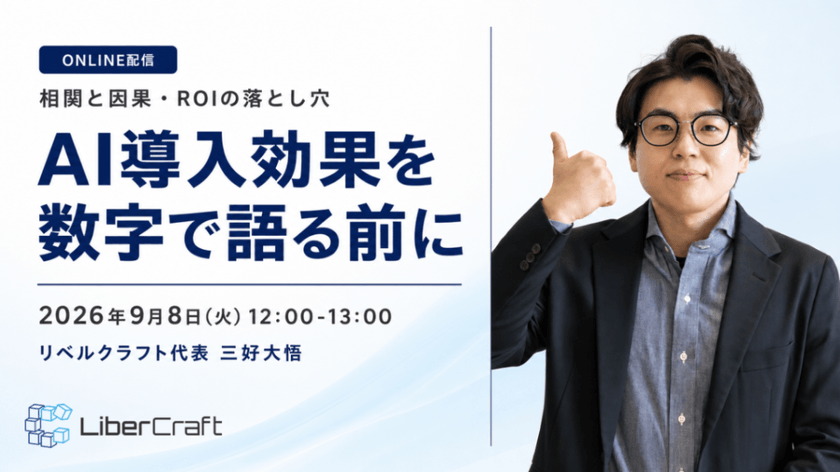 ONLINE配信

相関と因果・ROIの落とし穴

AI導入効果を数字で語る前に

2026年9月8日(火) 12:00-13:00

リベルクラフト代表 三好大悟

LiberCraft